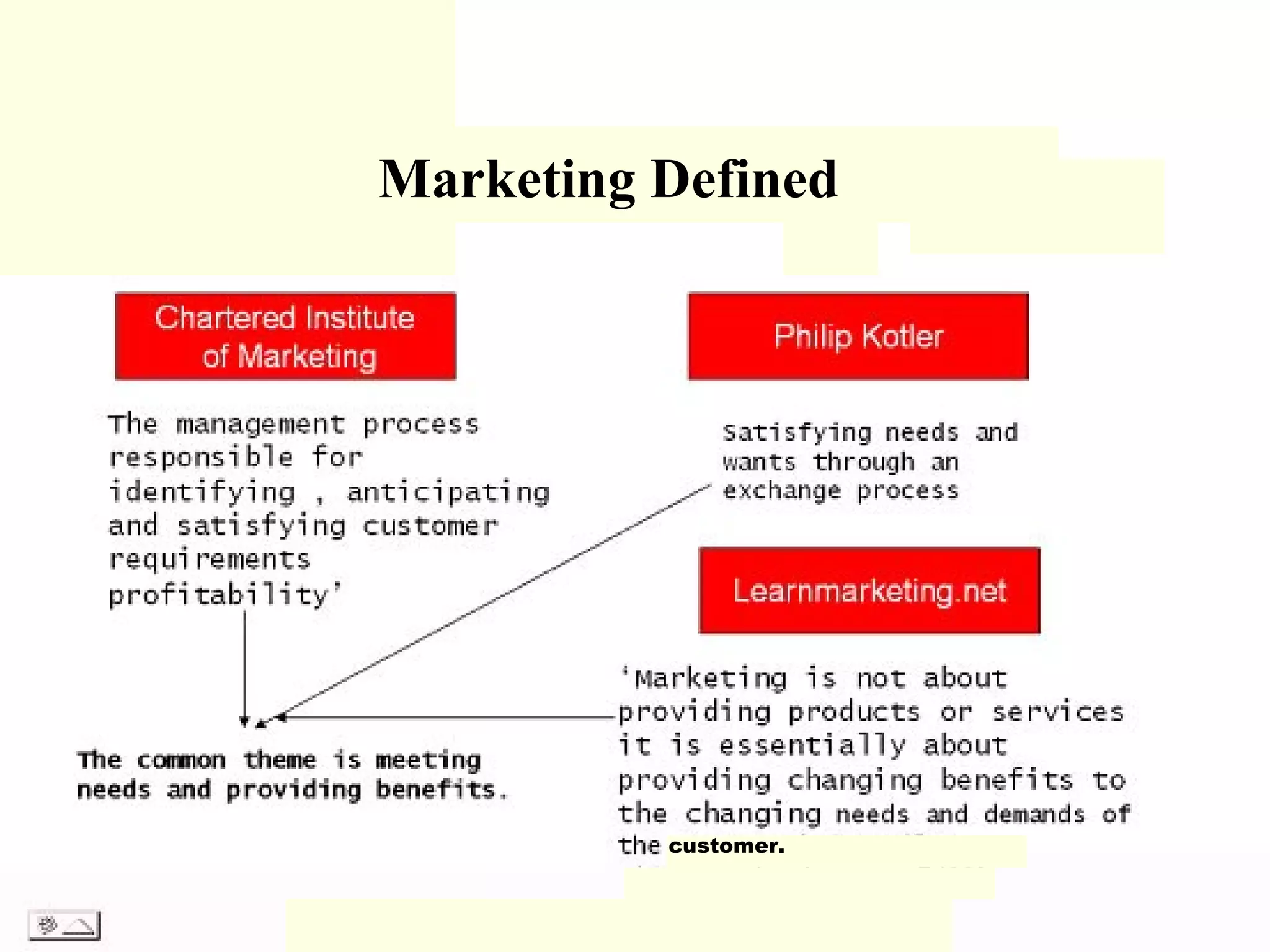 Marketing Defined

Chartered Institute of Marketing

The management process responsible for identifying , anticipating and satisfying customer requirements profitability'

Philip Kotler

Satisfying needs and wants through an exchange process

Learnmarketing.net

'Marketing is not about providing products or services it is essentially about providing changing benefits to the changing needs and demands of the customer.

The common theme is meeting needs and providing benefits.